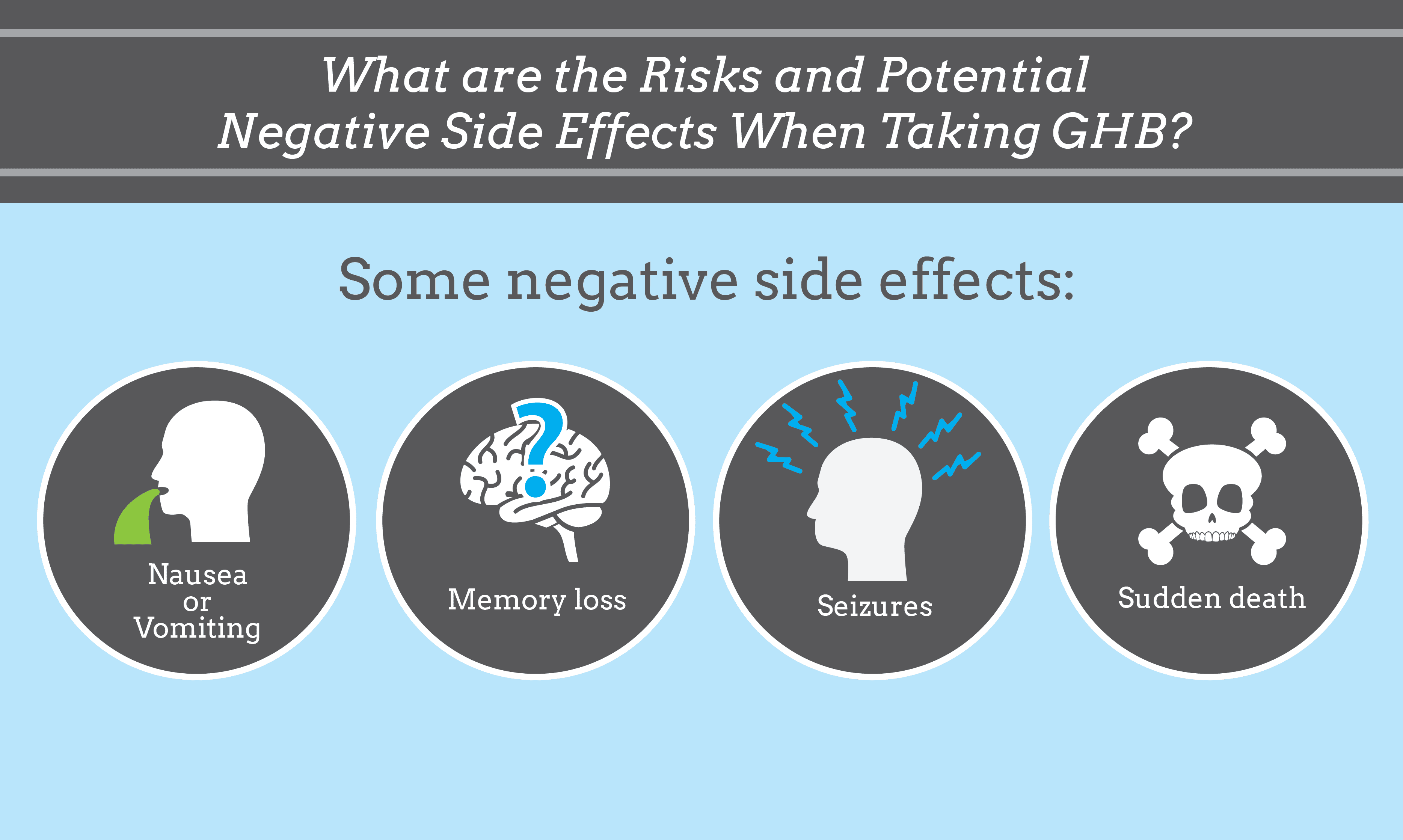 What are the Risks and Potential Negative Side Effects When Taking GHB?

Some negative side effects:

Nausea or Vomiting

Memory loss

Seizures

Sudden death